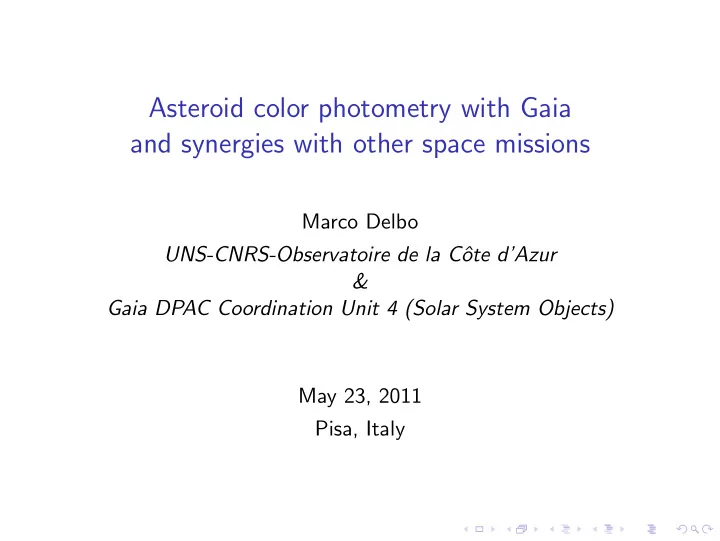 Asteroid color photometry with Gaia and synergies with other space missions

Marco Delbo
UNS-CNRS-Observatoire de la Côte d'Azur
&
Gaia DPAC Coordination Unit 4 (Solar System Objects)

May 23, 2011
Pisa, Italy